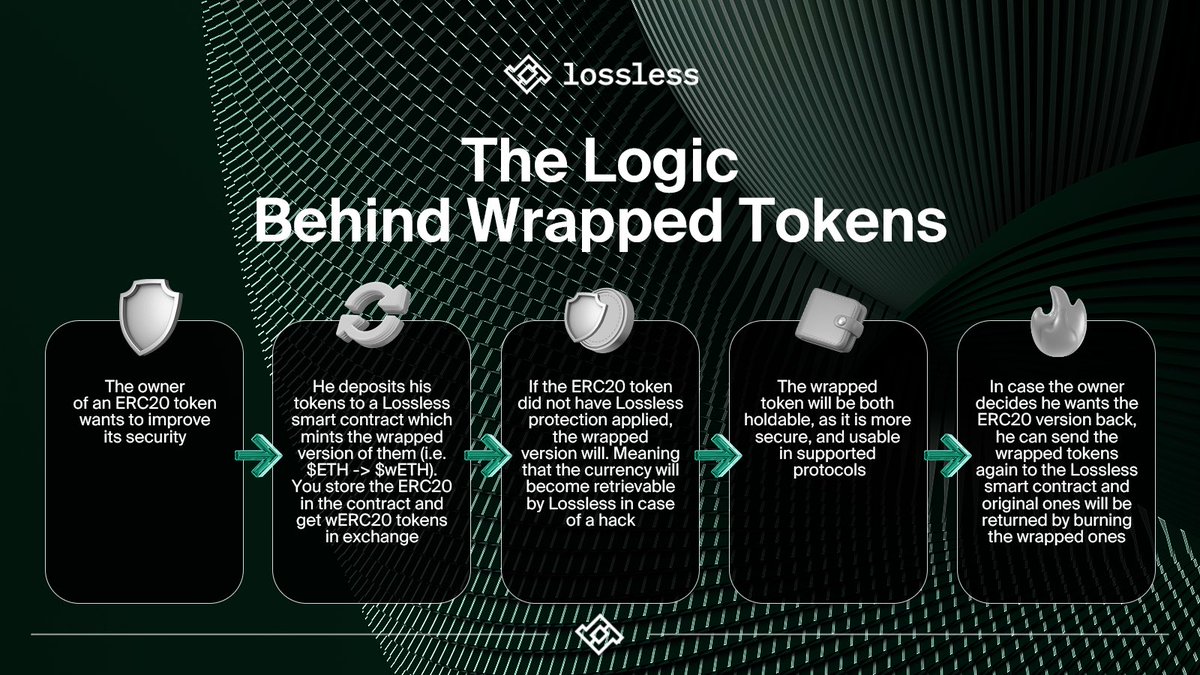 lossless

The Logic Behind Wrapped Tokens

The owner of an ERC20 token wants to improve its security

He deposits his tokens to a Lossless smart contract which mints the wrapped version of them (i.e. \$ETH -> \$wETH). You store the ERC20 in the contract and get wERC20 tokens in exchange

If the ERC20 token did not have Lossless protection applied, the wrapped version will. Meaning that the currency will become retrievable by Lossless in case of a hack

The wrapped token will be both holdable, as it is more secure, and usable in supported protocols

In case the owner decides he wants the ERC20 version back, he can send the wrapped tokens again to the Lossless smart contract and original ones will be returned by burning the wrapped ones